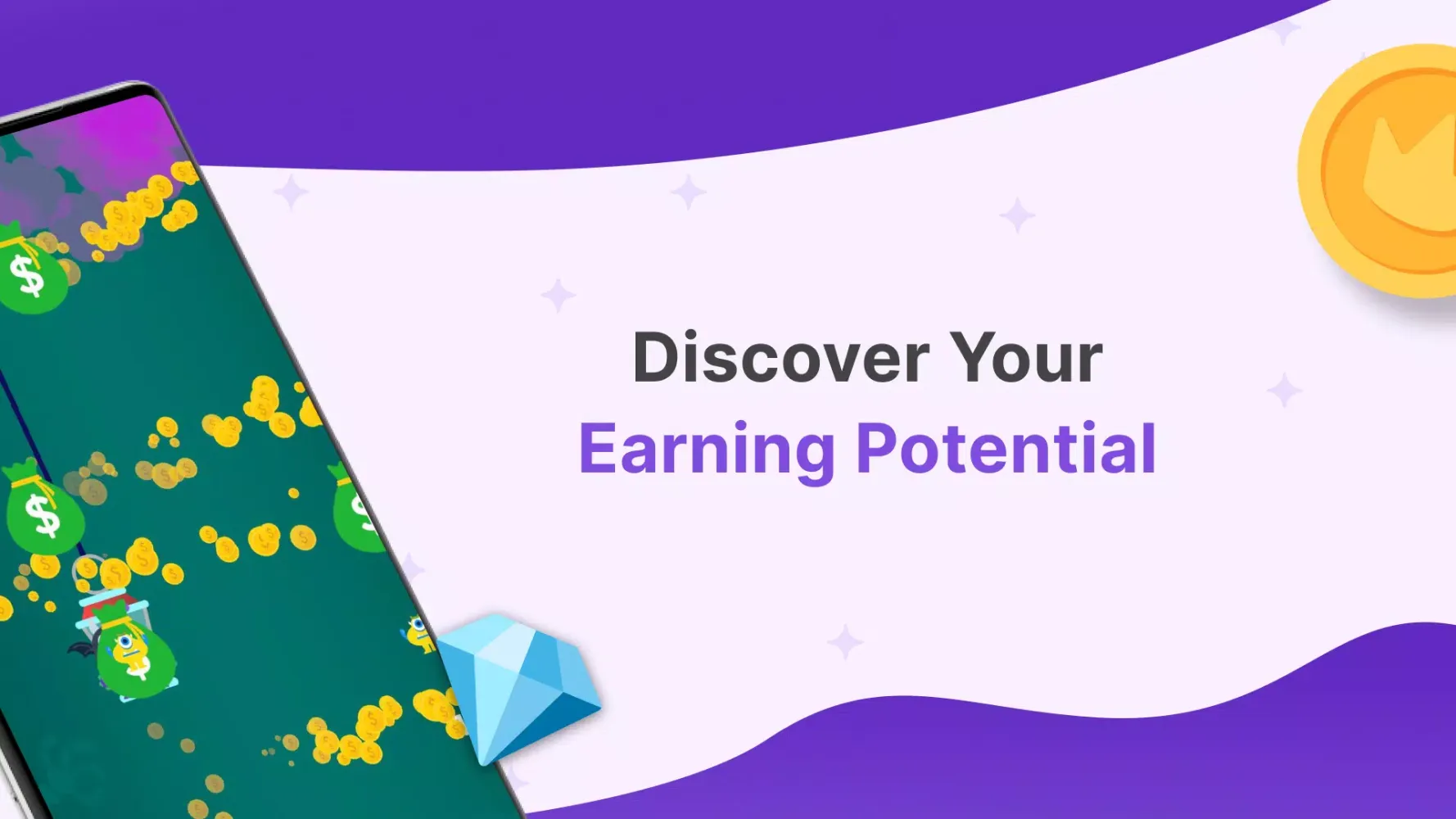 Discover Your
Earning Potential